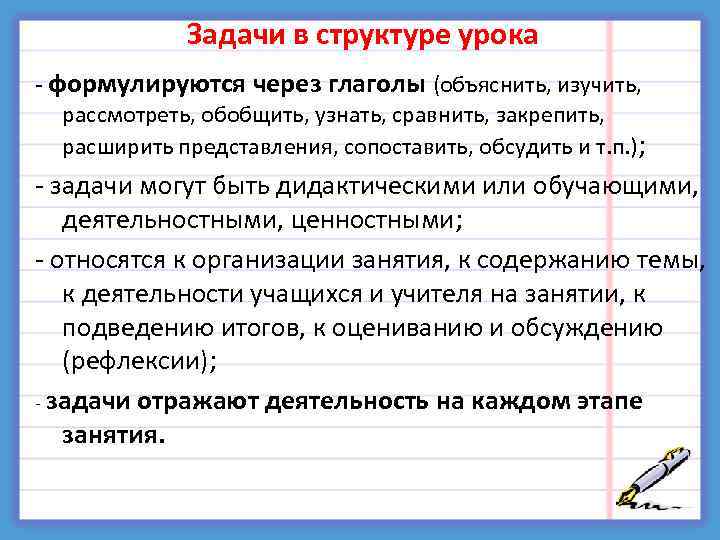 Задачи в структуре урока

- формулируются через глаголы (объяснить, изучить, рассмотреть, обобщить, узнать, сравнить, закрепить, расширить представления, сопоставить, обсудить и т.п.);

- задачи могут быть дидактическими или обучающими, деятельностными, ценностными;

- относятся к организации занятия, к содержанию темы, к деятельности учащихся и учителя на занятии, к подведению итогов, к оцениванию и обсуждению (рефлексии);

- задачи отражают деятельность на каждом этапе занятия.